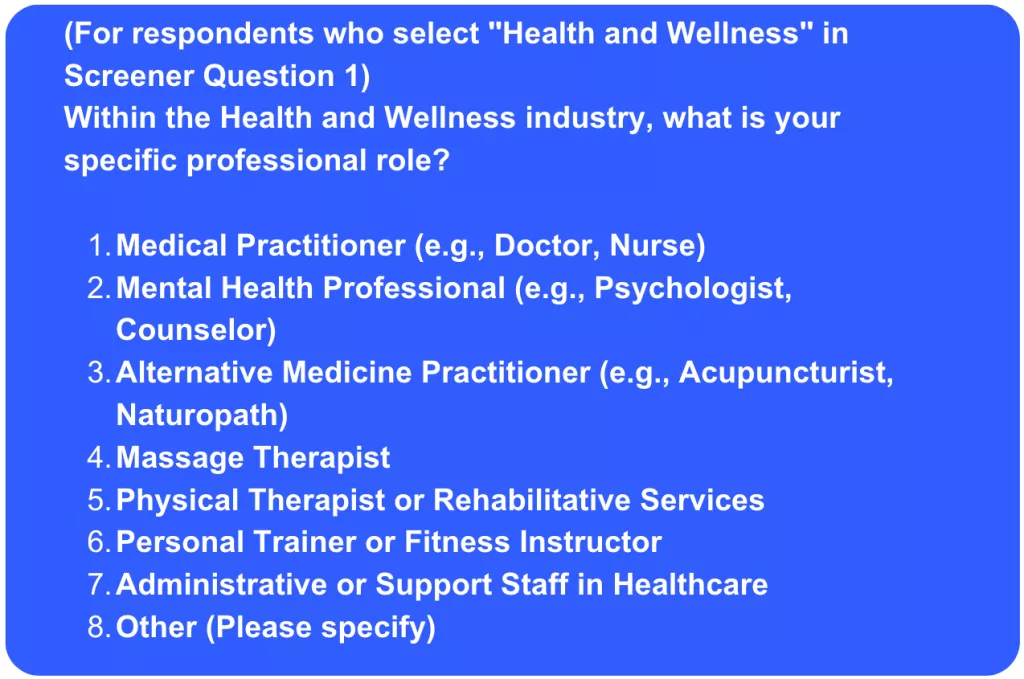 (For respondents who select "Health and Wellness" in Screener Question 1)
Within the Health and Wellness industry, what is your specific professional role?

1. Medical Practitioner (e.g., Doctor, Nurse)
2. Mental Health Professional (e.g., Psychologist, Counselor)
3. Alternative Medicine Practitioner (e.g., Acupuncturist, Naturopath)
4. Massage Therapist
5. Physical Therapist or Rehabilitative Services
6. Personal Trainer or Fitness Instructor
7. Administrative or Support Staff in Healthcare
8. Other (Please specify)